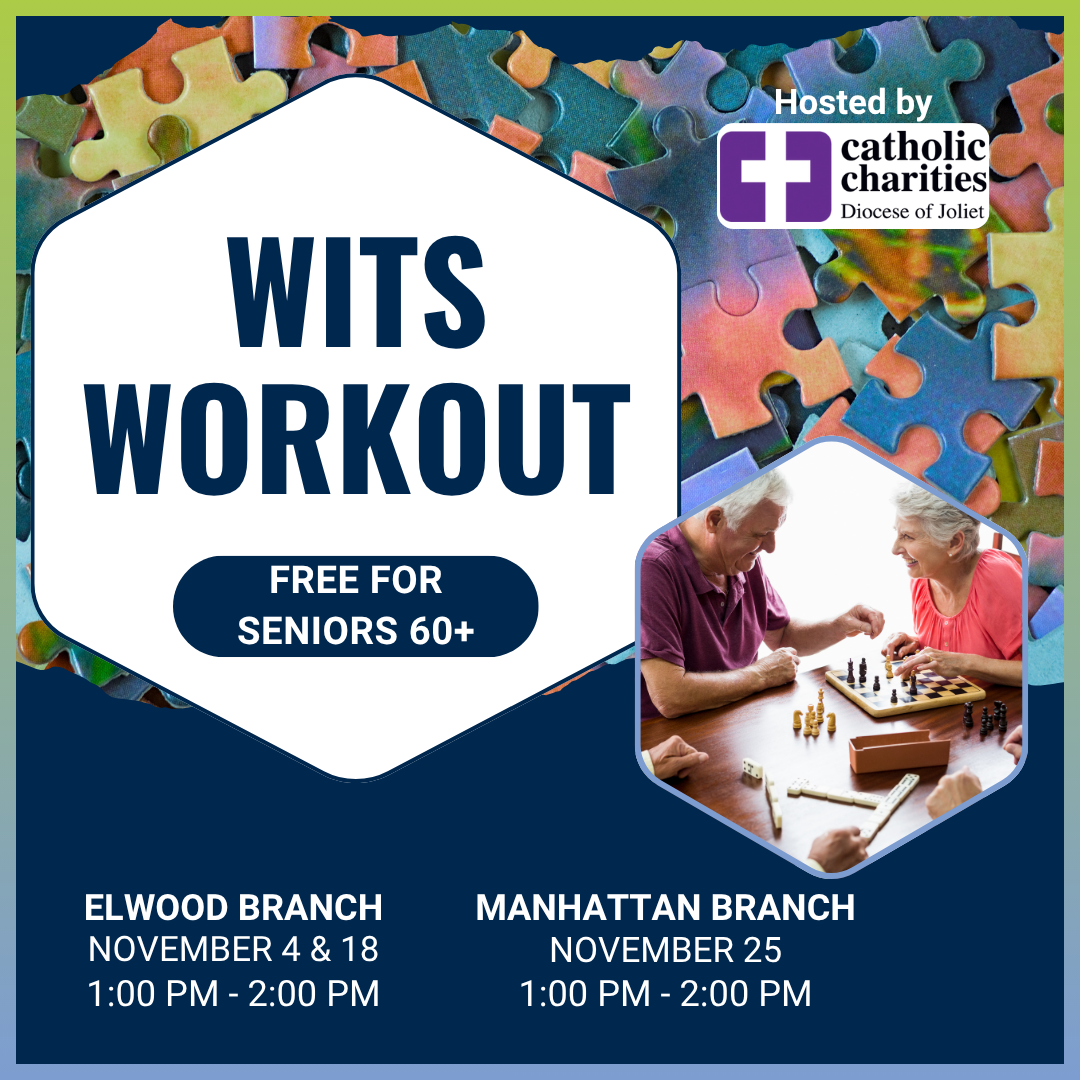 Hosted by
catholic charities
Diocese of Joliet

WITS WORKOUT

FREE FOR SENIORS 60+

ELWOOD BRANCH
NOVEMBER 4 & 18
1:00 PM - 2:00 PM

MANHATTAN BRANCH
NOVEMBER 25
1:00 PM - 2:00 PM